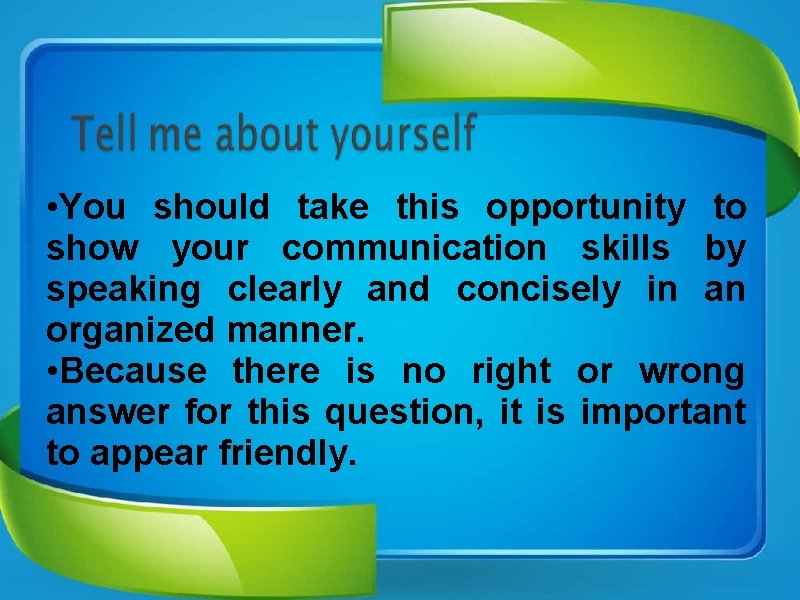 Tell me about yourself

•You should take this opportunity to show your communication skills by speaking clearly and concisely in an organized manner.
•Because there is no right or wrong answer for this question, it is important to appear friendly.